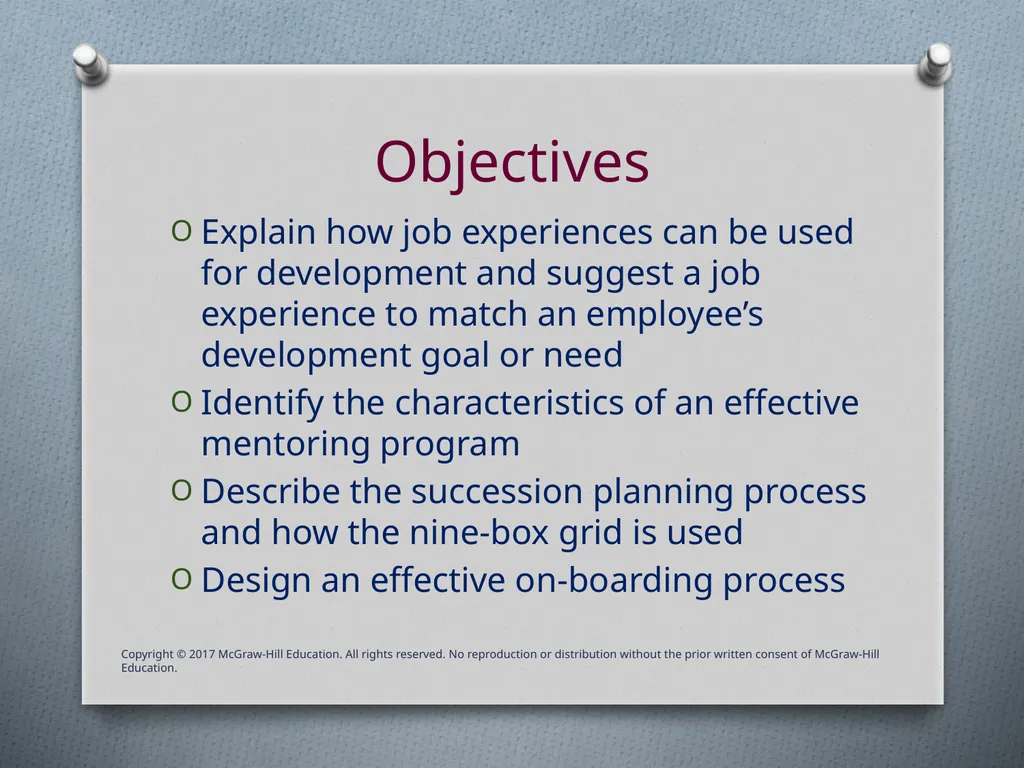 Objectives

O Explain how job experiences can be used for development and suggest a job experience to match an employee’s development goal or need
O Identify the characteristics of an effective mentoring program
O Describe the succession planning process and how the nine-box grid is used
O Design an effective on-boarding process

Copyright © 2017 McGraw-Hill Education. All rights reserved. No reproduction or distribution without the prior written consent of McGraw-Hill Education.